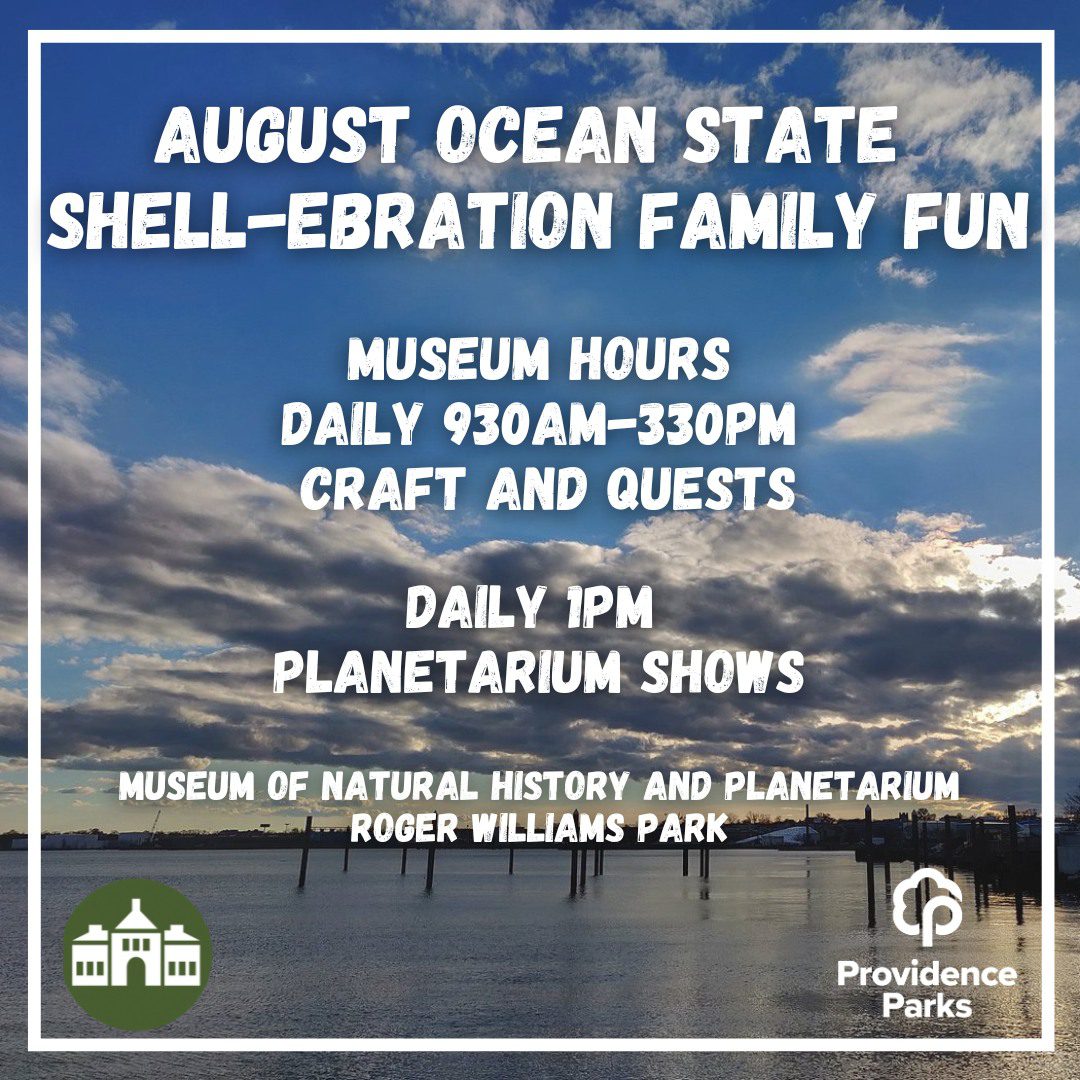 AUGUST OCEAN STATE SHELL-EBRATION FAMILY FUN

MUSEUM HOURS
DAILY 930AM-330PM
CRAFT AND QUESTS

DAILY 1PM
PLANETARIUM SHOWS

MUSEUM OF NATURAL HISTORY AND PLANETARIUM
ROGER WILLIAMS PARK

Providence Parks